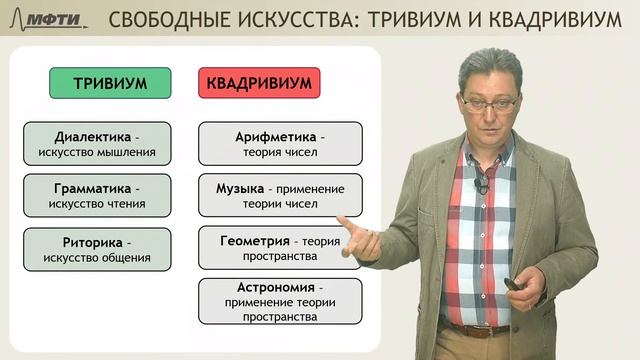 МФТИ

СВОБОДНЫЕ ИСКУССТВА: ТРИВИУМ И КВАДРИВИУМ

ТРИВИУМ

Диалектика - искусство мышления

Грамматика - искусство чтения

Риторика - искусство общения

КВАДРИВИУМ

Арифметика - теория чисел

Музыка - применение теории чисел

Геометрия - теория пространства

Астрономия - применение теории пространства